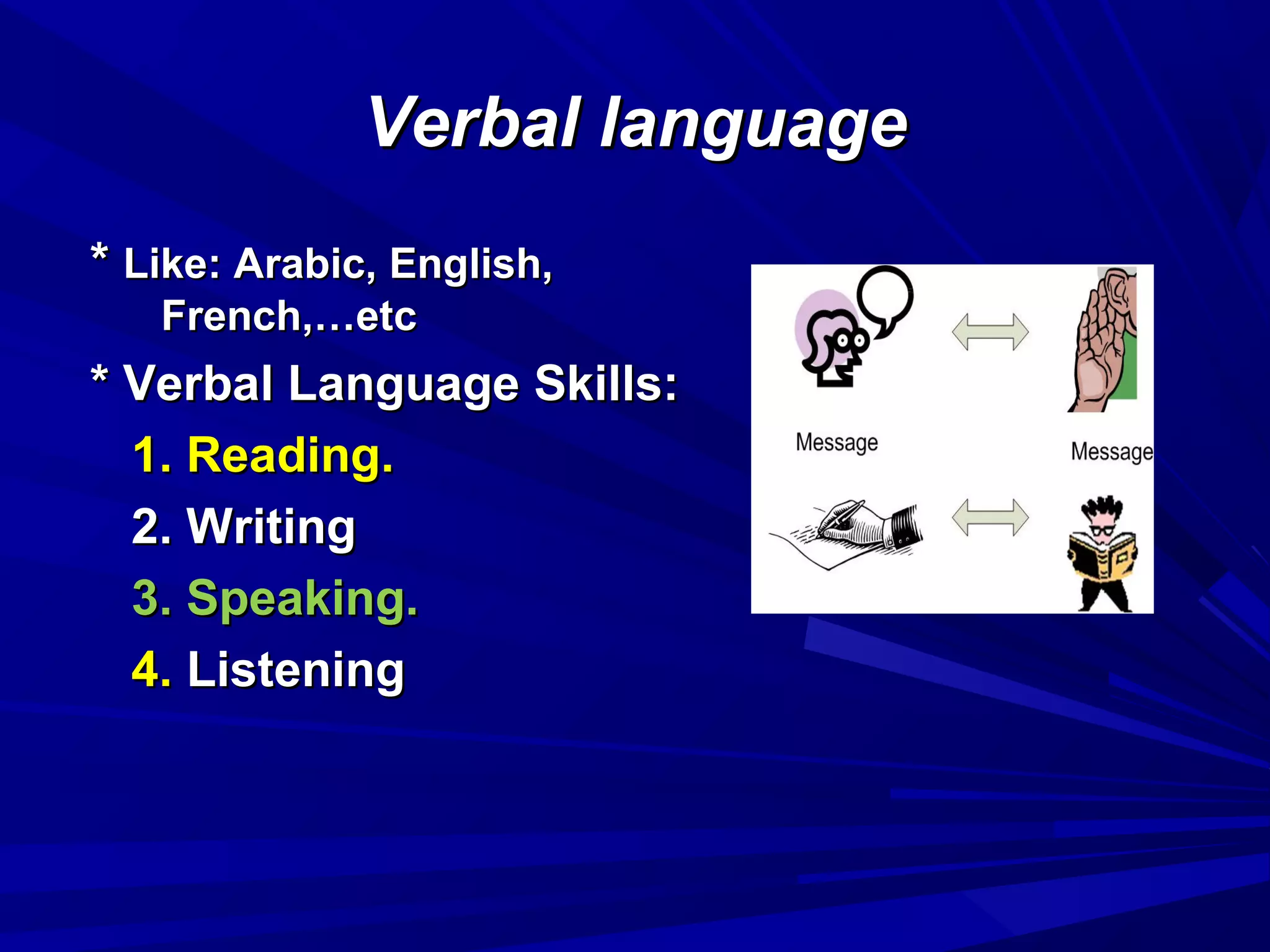 Verbal language

* Like: Arabic, English, French,…etc

* Verbal Language Skills:

1. Reading.

2. Writing

3. Speaking.

4. Listening

Message

Message